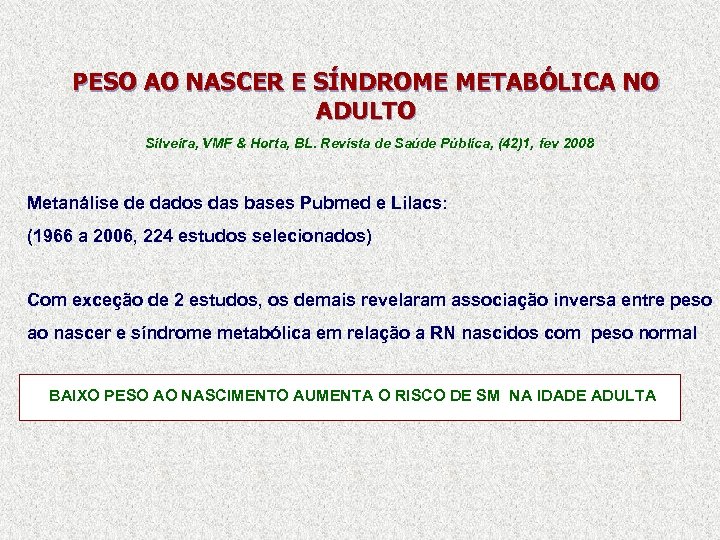 PESO AO NASCER E SÍNDROME METABÓLICA NO ADULTO

Silveira, VMF & Horta, BL. Revista de Saúde Pública, (42)1, fev 2008

Metanálise de dados das bases Pubmed e Lilacs:

(1966 a 2006, 224 estudos selecionados)

Com exceção de 2 estudos, os demais revelaram associação inversa entre peso ao nascer e síndrome metabólica em relação a RN nascidos com peso normal

BAIXO PESO AO NASCIMENTO AUMENTA O RISCO DE SM NA IDADE ADULTA